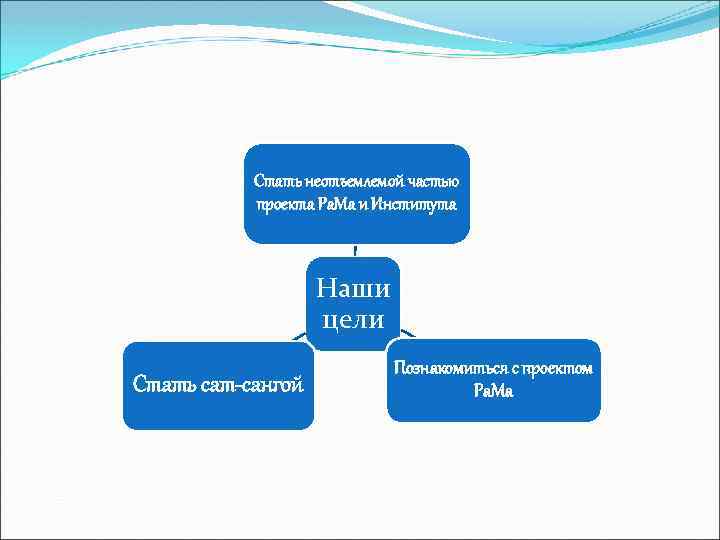 Стать неотъемлемой частью проекта РаМа и Института

Наши цели

Стать сат-сангой

Познакомиться с проектом РаМа